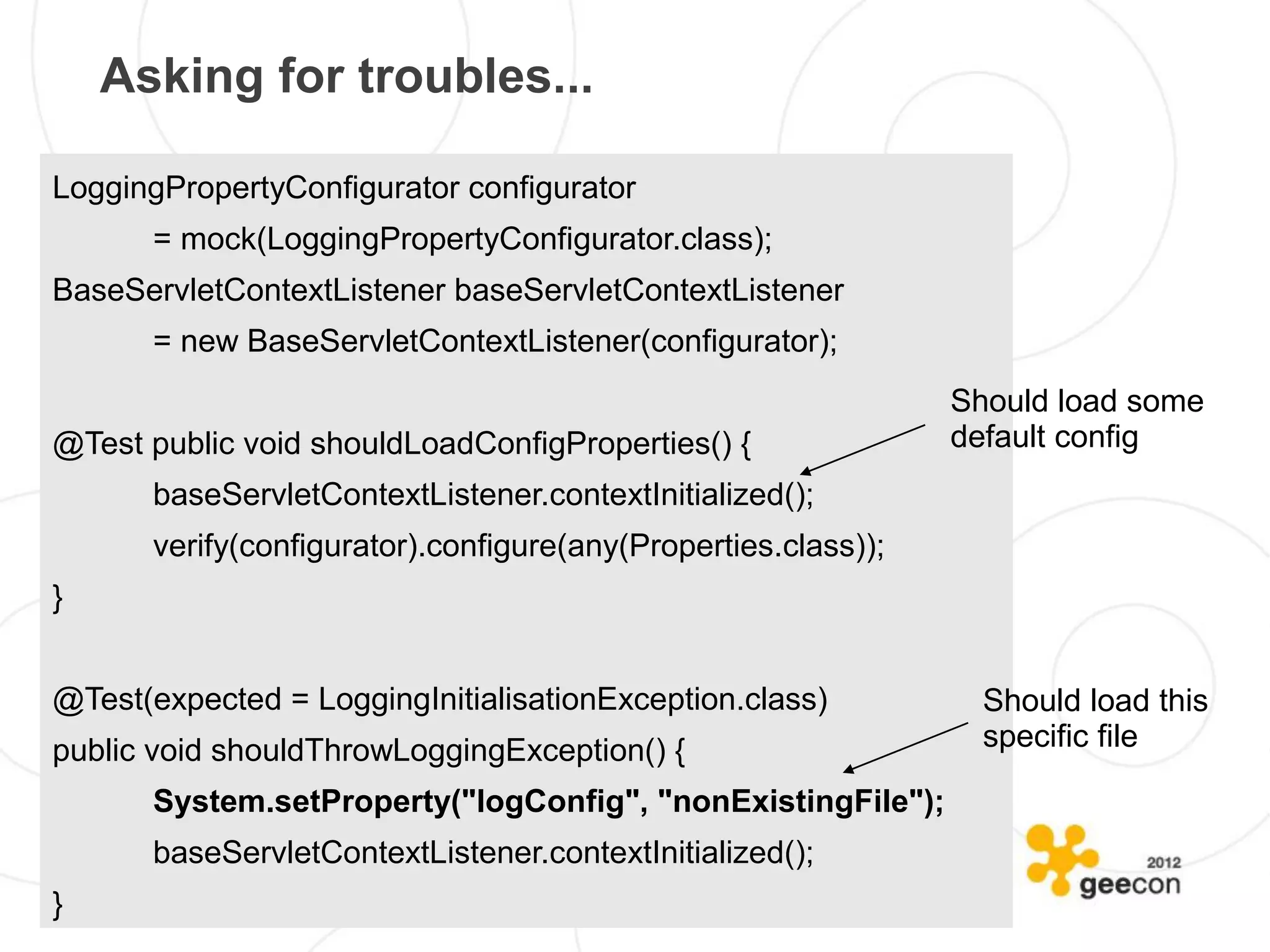 Asking for troubles...

LoggingPropertyConfigurator configurator
= mock(LoggingPropertyConfigurator.class);
BaseServletContextListener baseServletContextListener
= new BaseServletContextListener(configurator);

@Test public void shouldLoadConfigProperties() {
baseServletContextListener.contextInitialized();
verify(configurator).configure(any(Properties.class));
}

@Test(expected = LoggingInitialisationException.class)
public void shouldThrowLoggingException() {
System.setProperty("logConfig", "nonExistingFile");
baseServletContextListener.contextInitialized();
}

Should load some default config

Should load this specific file

2012
geecon